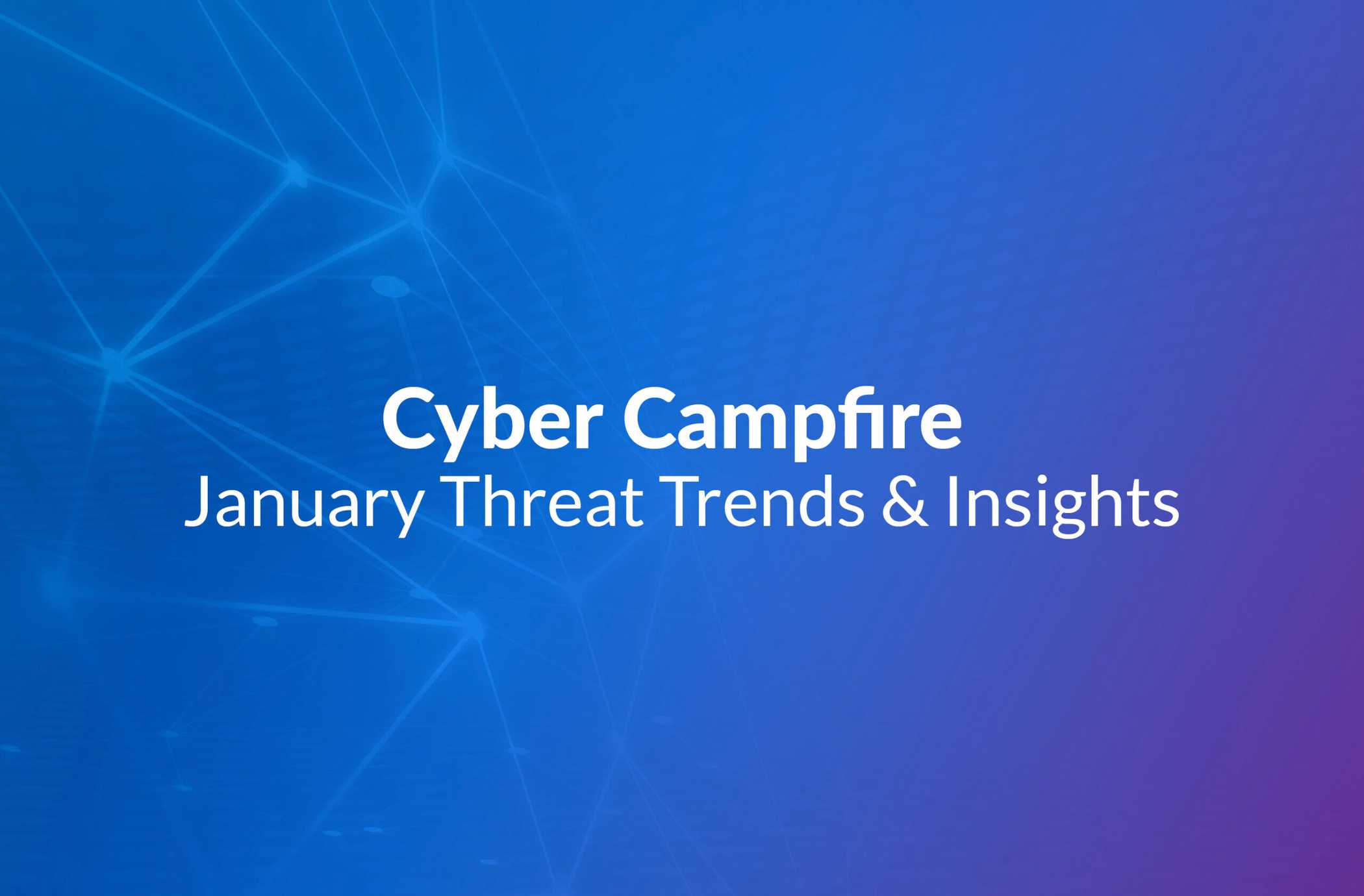 Cyber Campfire
January Threat Trends & Insights